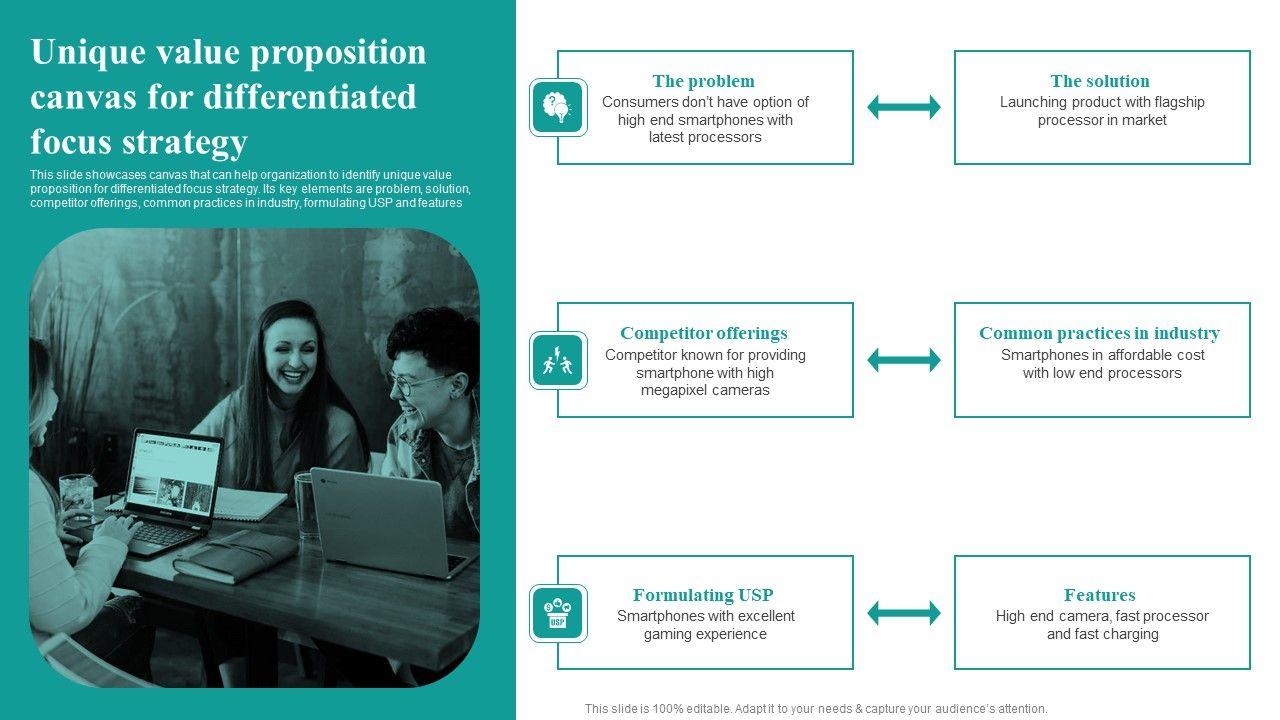 Unique value proposition canvas for differentiated focus strategy

This slide showcases canvas that can help organization to identify unique value proposition for differentiated focus strategy. Its key elements are problem, solution, competitor offerings, common practices in industry, formulating USP and features

The problem
Consumers don't have option of high end smartphones with latest processors

The solution
Launching product with flagship processor in market

Competitor offerings
Competitor known for providing smartphone with high megapixel cameras

Common practices in industry
Smartphones in affordable cost with low end processors

USP

Formulating USP
Smartphones with excellent gaming experience

Features
High end camera, fast processor and fast charging

This slide is 100% editable. Adapt it to your needs & capture your audience's attention.